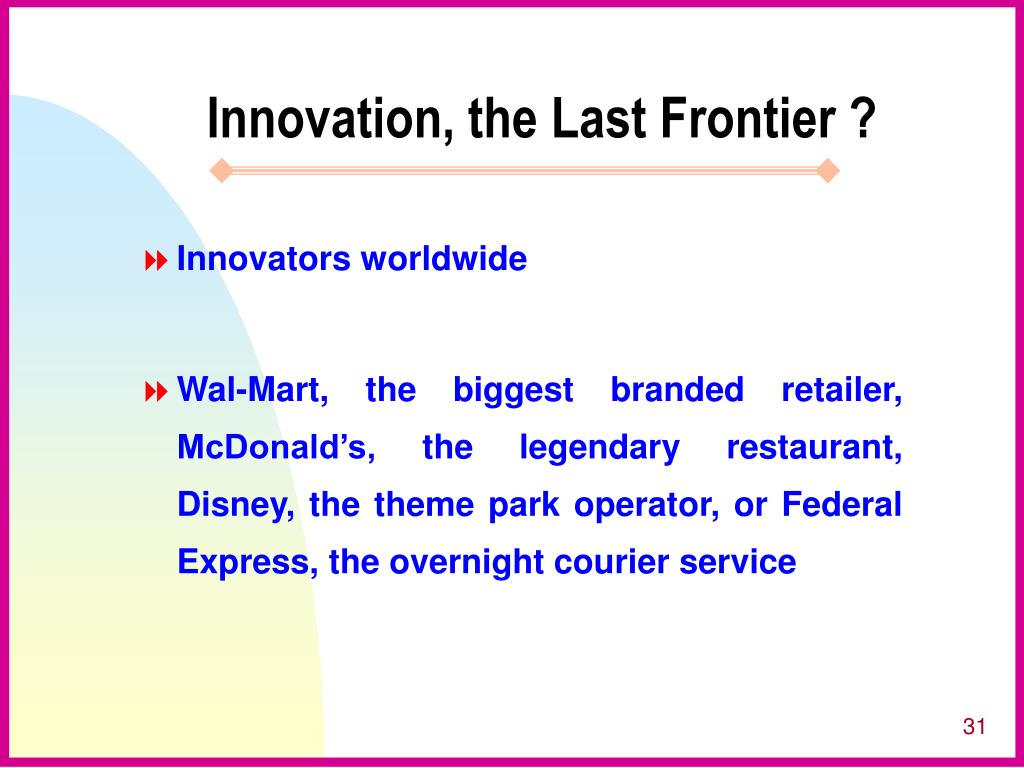 Innovation, the Last Frontier ?

Innovators worldwide

Wal-Mart, the biggest branded retailer, McDonald’s, the legendary restaurant, Disney, the theme park operator, or Federal Express, the overnight courier service

31